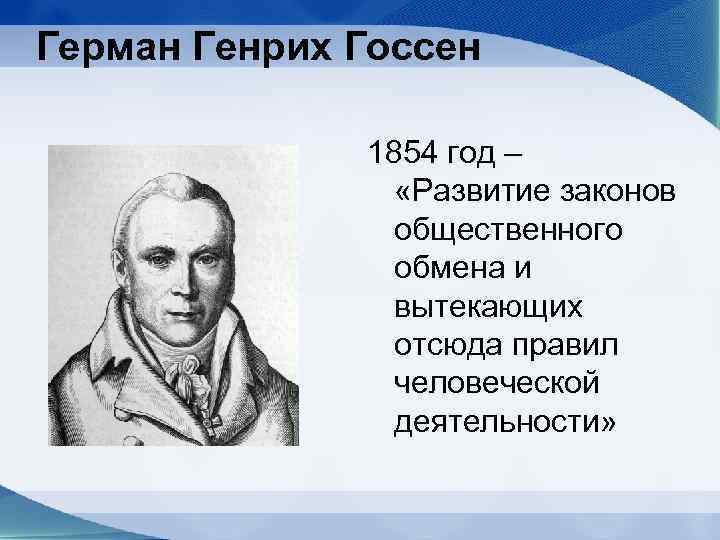 Герман Генрих Госсен

1854 год – «Развитие законов общественного обмена и вытекающих отсюда правил человеческой деятельности»